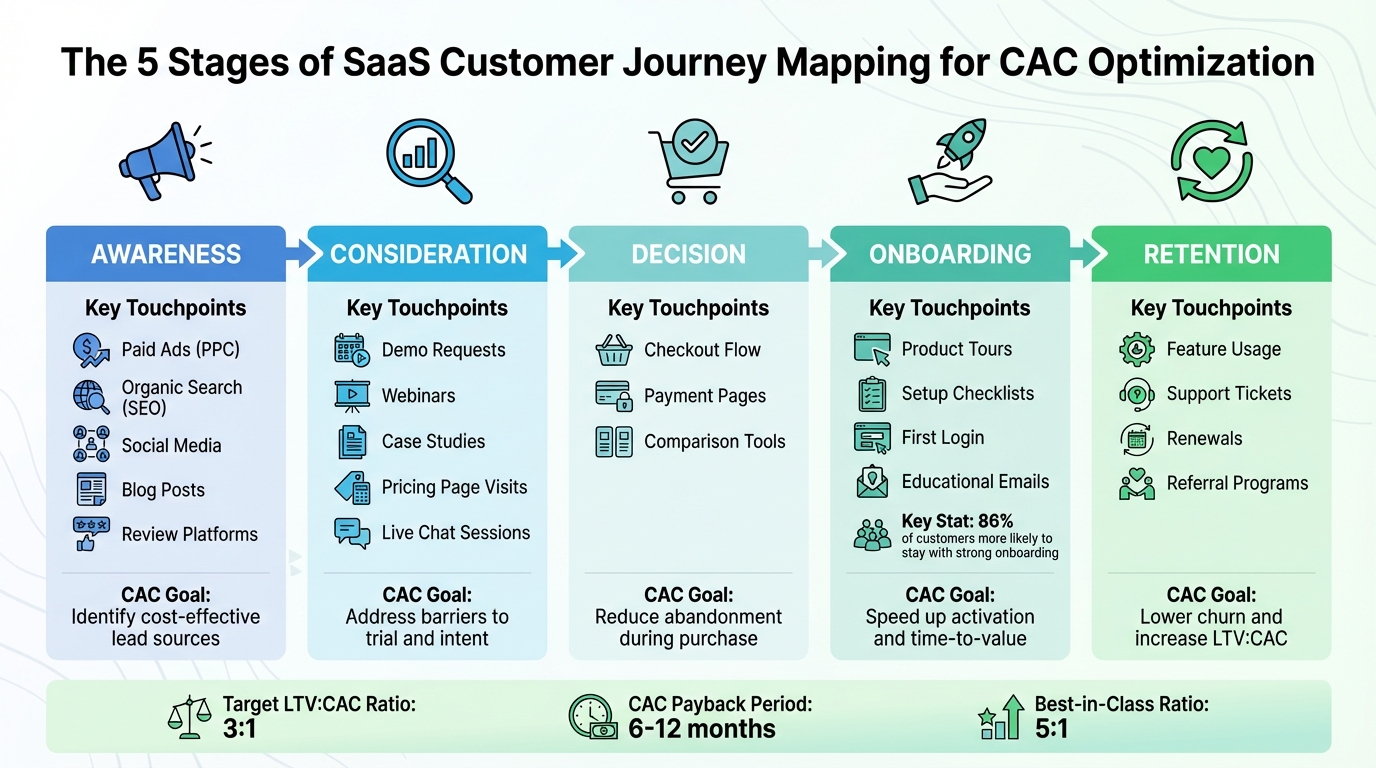 The 5 Stages of SaaS Customer Journey Mapping for CAC Optimization

AWARENESS

Key Touchpoints

Paid Ads (PPC)

Organic Search (SEO)

Social Media

Blog Posts

Review Platforms

CAC Goal: Identify cost-effective lead sources

CONSIDERATION

Key Touchpoints

Demo Requests

Webinars

Case Studies

Pricing Page Visits

Live Chat Sessions

CAC Goal: Address barriers to trial and intent

DECISION

Key Touchpoints

Checkout Flow

Payment Pages

Comparison Tools

CAC Goal: Reduce abandonment during purchase

ONBOARDING

Key Touchpoints

Product Tours

Setup Checklists

First Login

Educational Emails

Key Stat: 86% of customers more likely to stay with strong onboarding

CAC Goal: Speed up activation and time-to-value

RETENTION

Key Touchpoints

Feature Usage

Support Tickets

Renewals

Referral Programs

CAC Goal: Lower churn and increase LTV:CAC

Target LTV:CAC Ratio: 3:1

CAC Payback Period: 6-12 months

Best-in-Class Ratio: 5:1